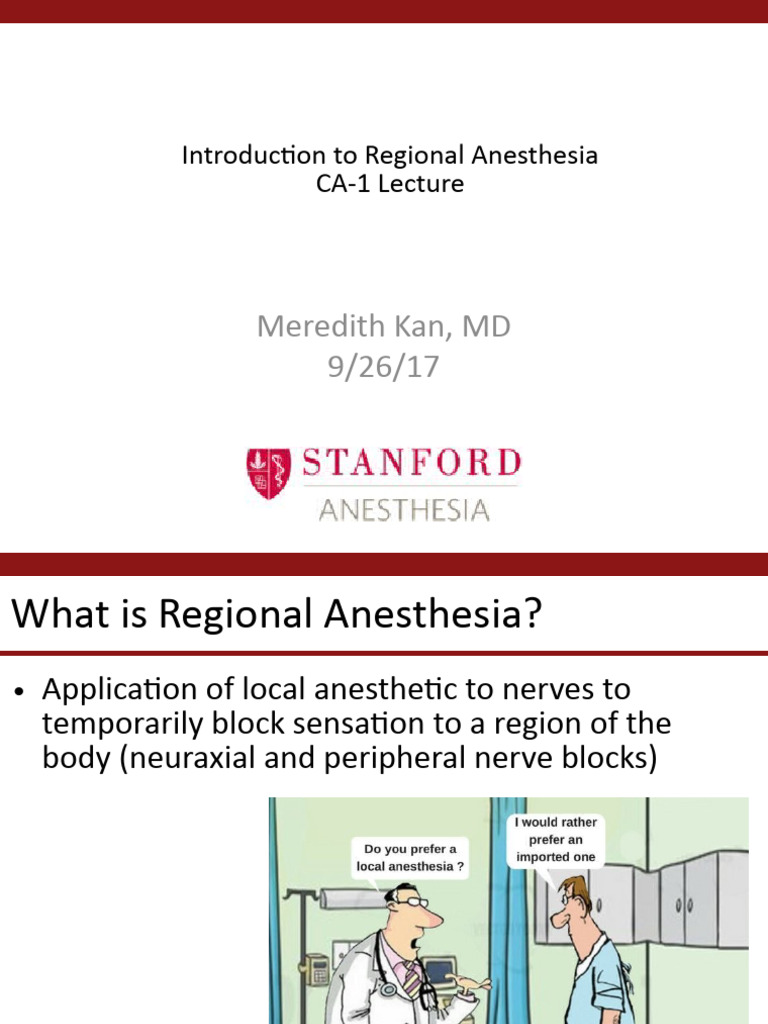 Introduction to Regional Anesthesia
CA-1 Lecture

Meredith Kan, MD
9/26/17

STANFORD
ANESTHESIA

What is Regional Anesthesia?

• Application of local anesthetic to nerves to temporarily block sensation to a region of the body (neuraxial and peripheral nerve blocks)

Do you prefer a local anesthesia ?

I would rather prefer an imported one